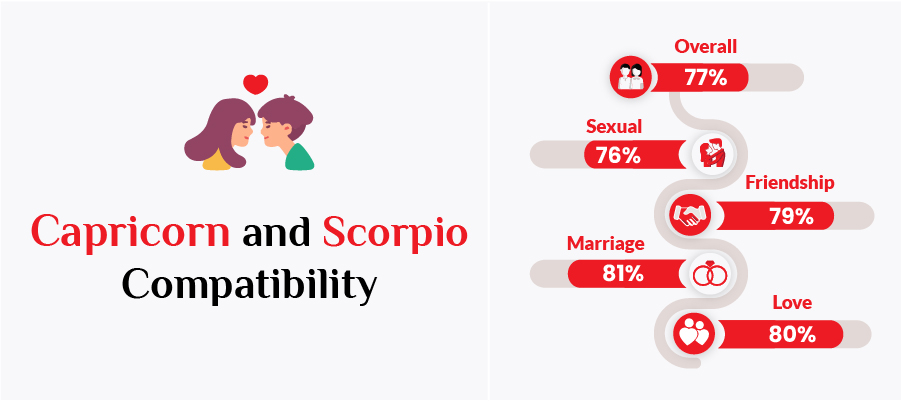 Capricorn and Scorpio Compatibility

Overall
77%

Sexual
76%

Friendship
79%

Marriage
81%

Love
80%